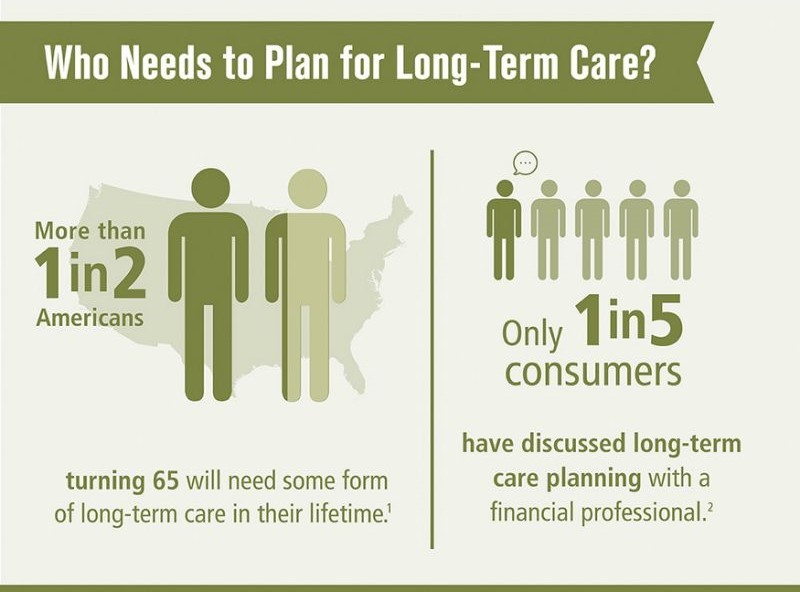 Who Needs to Plan for Long-Term Care?

More than 1 in 2 Americans

turning 65 will need some form of long-term care in their lifetime.$^1$

...

Only 1 in 5 consumers

have discussed long-term care planning with a financial professional.$^2$